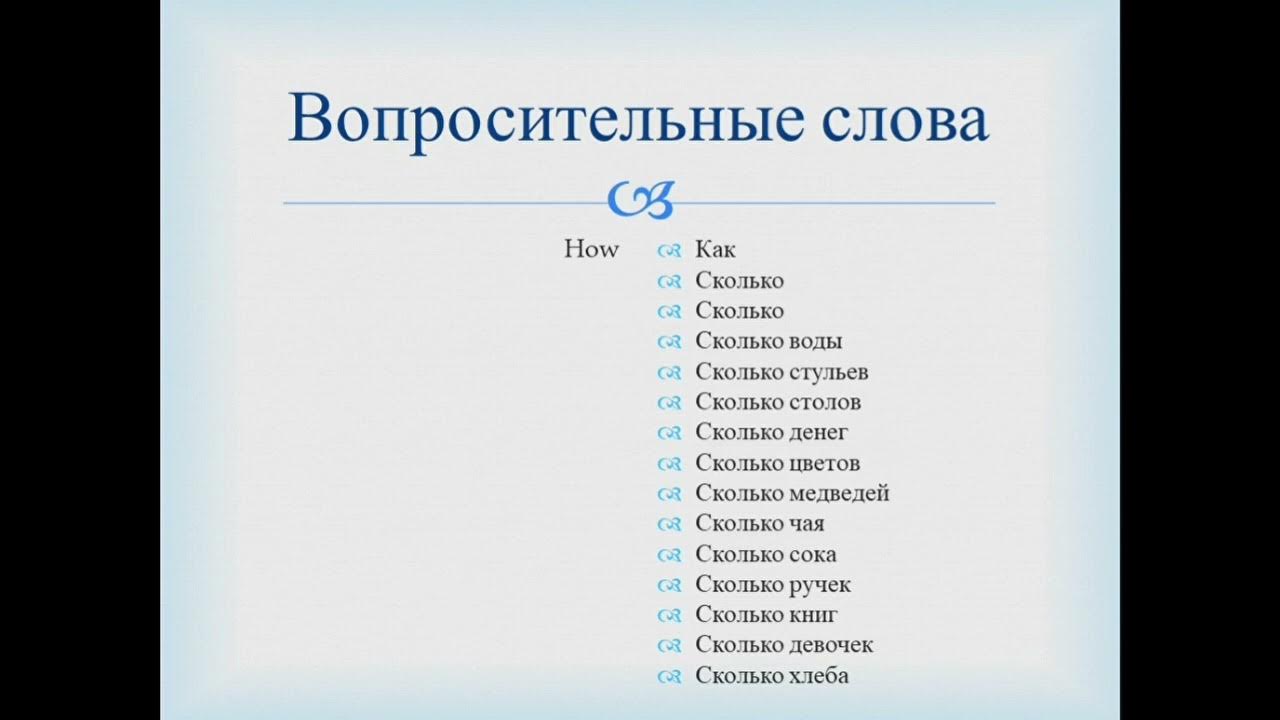 Вопросительные слова

How

Как
Сколько
Сколько
Сколько воды
Сколько стульев
Сколько столов
Сколько денег
Сколько цветов
Сколько медведей
Сколько чая
Сколько сока
Сколько ручек
Сколько книг
Сколько девочек
Сколько хлеба